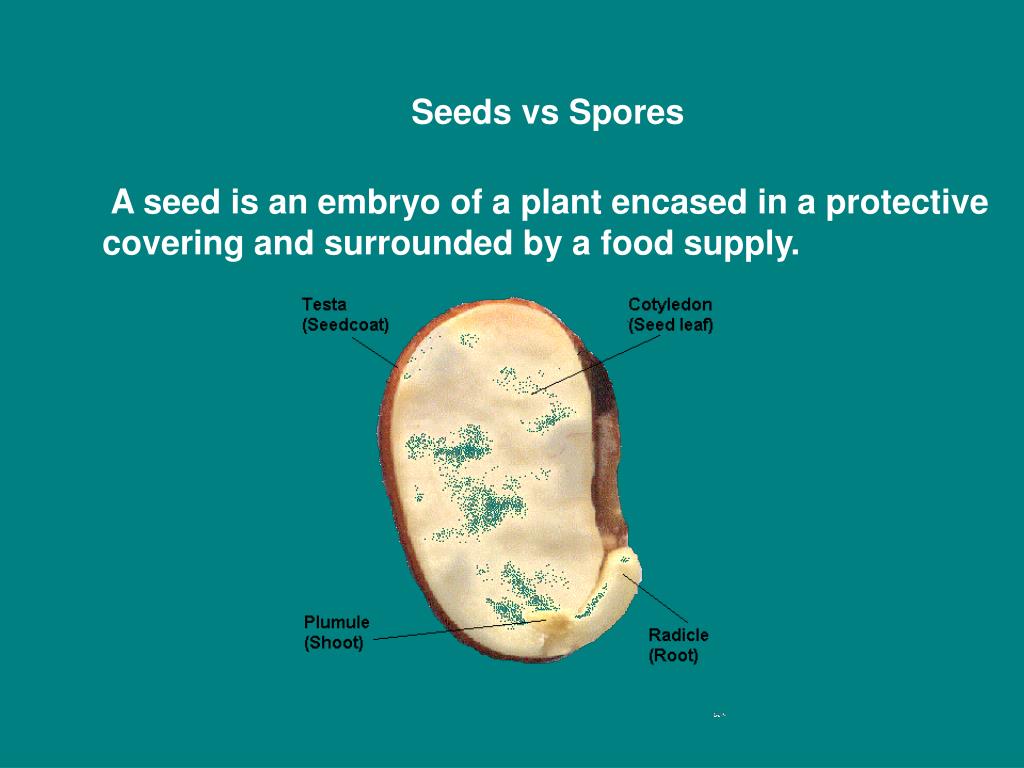 Seeds vs Spores

A seed is an embryo of a plant encased in a protective covering and surrounded by a food supply.

Testa
(Seedcoat)

Cotyledon
(Seed leaf)

Plumule
(Shoot)

Radicle
(Root)